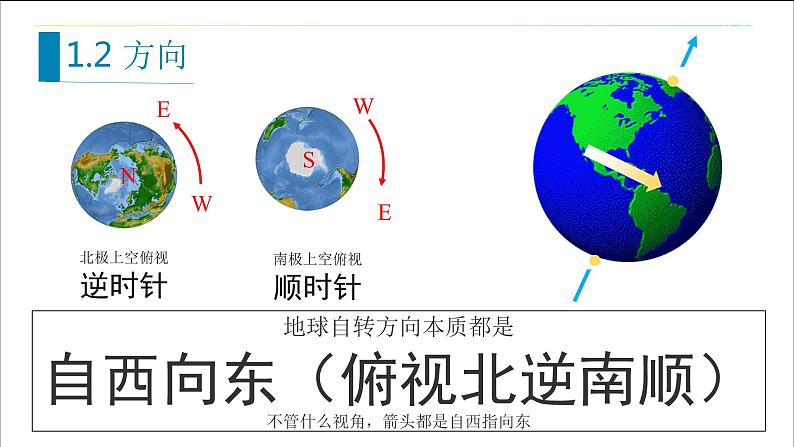 1.2 方向

E

N

W

北极上空俯视
逆时针

W

S

E

南极上空俯视
顺时针

地球自转方向本质都是
自西向东（俯视北逆南顺）
不管什么视角，箭头都是自西指向东